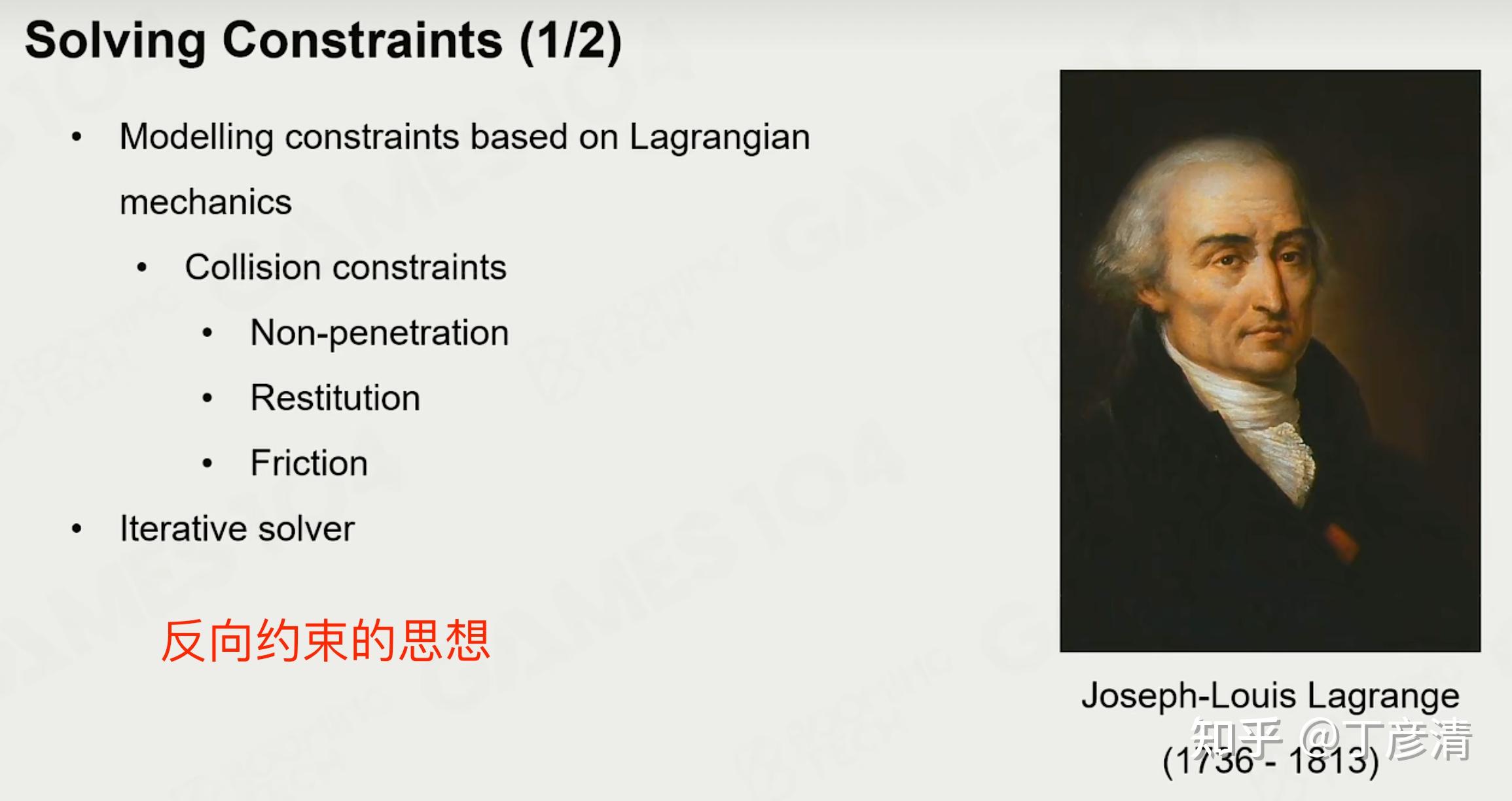 Solving Constraints (1/2)

• Modelling constraints based on Lagrangian mechanics

• Collision constraints

• Non-penetration

• Restitution

• Friction

• Iterative solver

反向约束的思想

Joseph-Louis Lagrange
(1736 - 1813)

知乎 @丁彦清